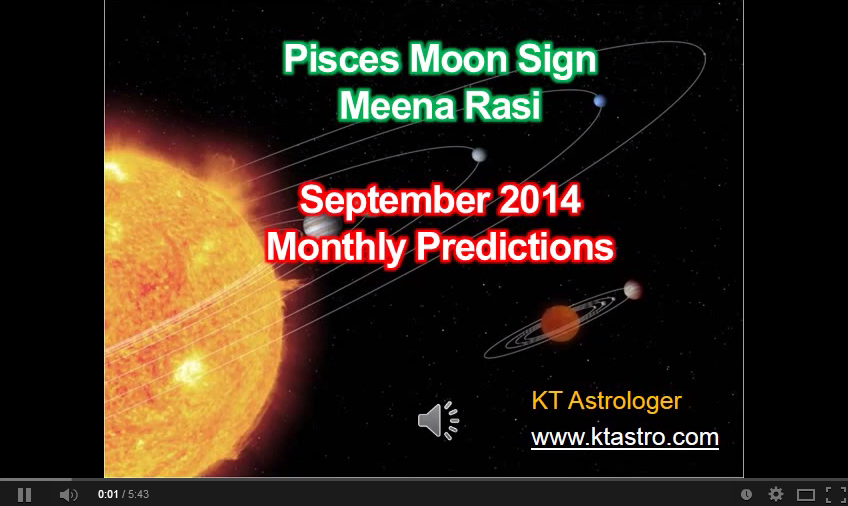 Pisces Moon Sign
Meena Rasi

September 2014
Monthly Predictions

KT Astrologer
www.ktastro.com

0:01 / 5:43